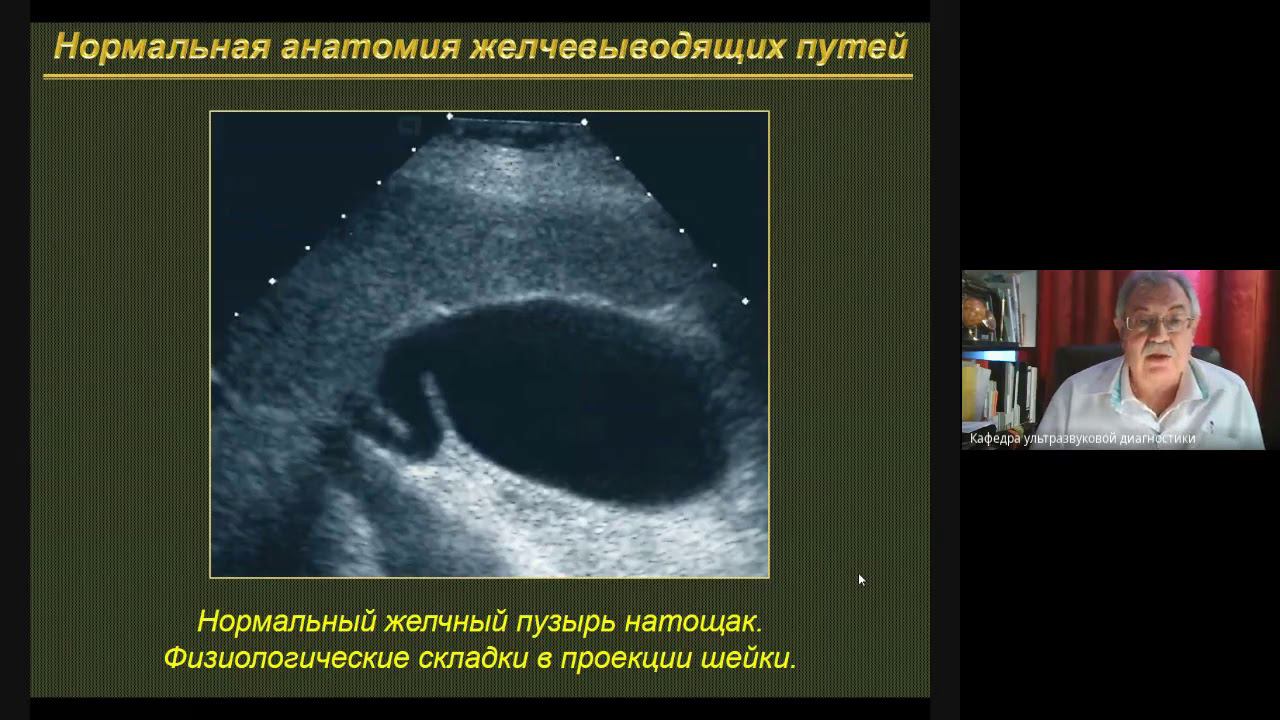 Нормальная анатомия желчевыводящих путей

Нормальный желчный пузырь натощак.
Физиологические складки в проекции шейки.

Кафедра ультразвуковой диагностики